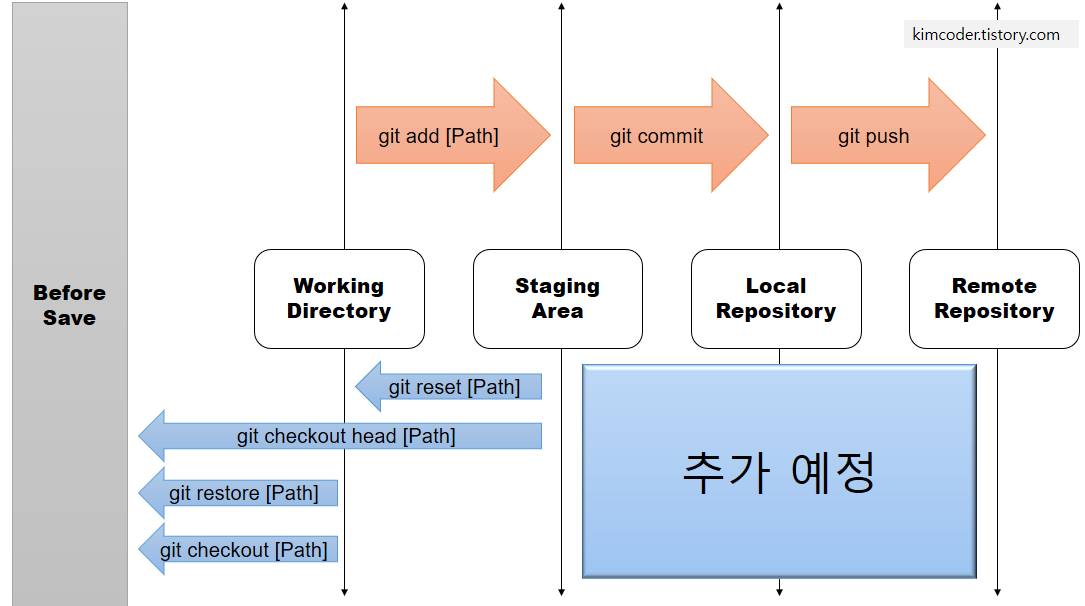 kimcoder.tistory.com

git add [Path]

git commit

git push

Before Save

Working Directory

Staging Area

Local Repository

Remote Repository

git reset [Path]

git checkout head [Path]

git restore [Path]

git checkout [Path]

추가 예정